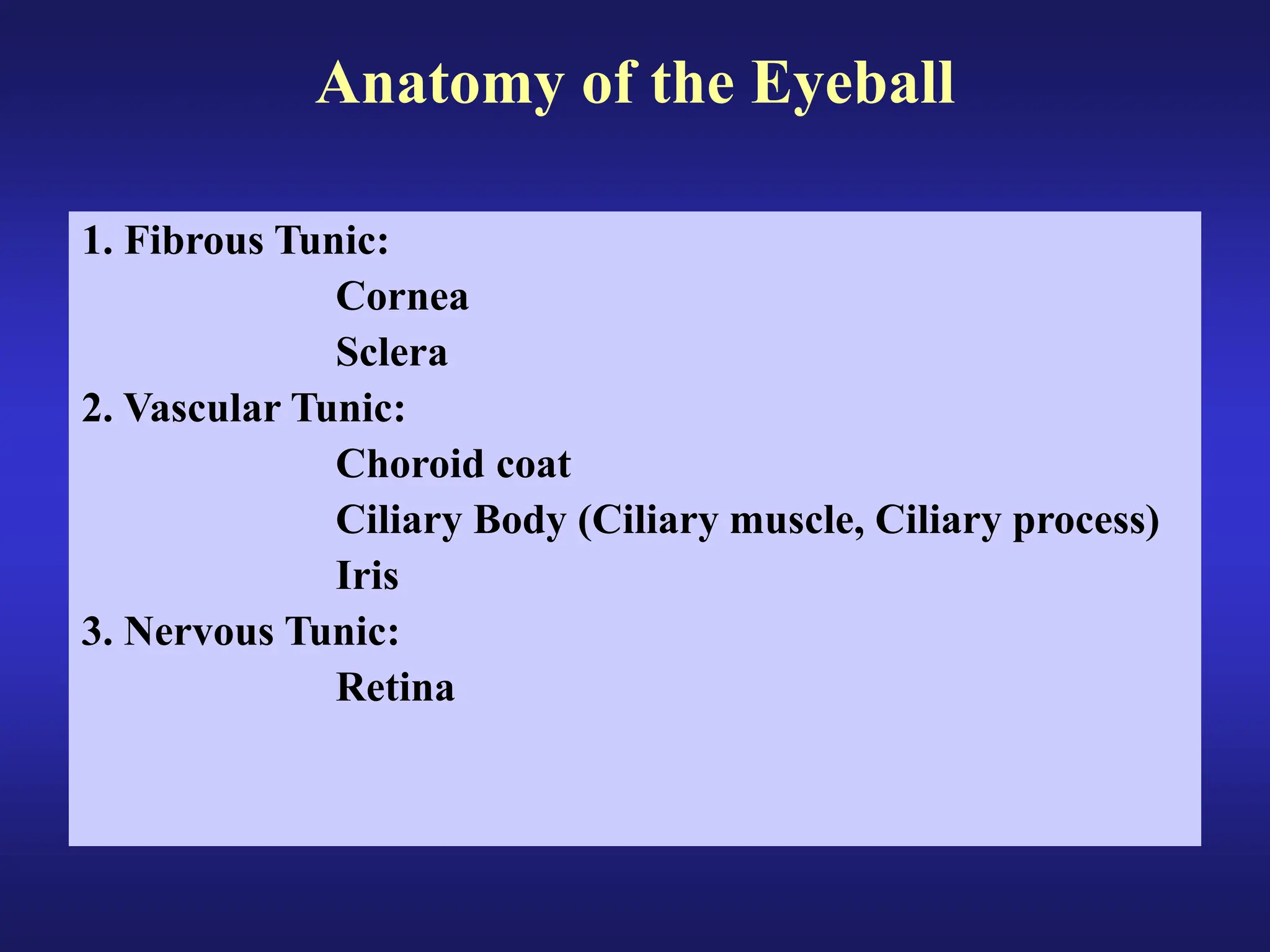 Anatomy of the Eyeball

1. Fibrous Tunic:
Cornea
Sclera
2. Vascular Tunic:
Choroid coat
Ciliary Body (Ciliary muscle, Ciliary process)
Iris
3. Nervous Tunic:
Retina